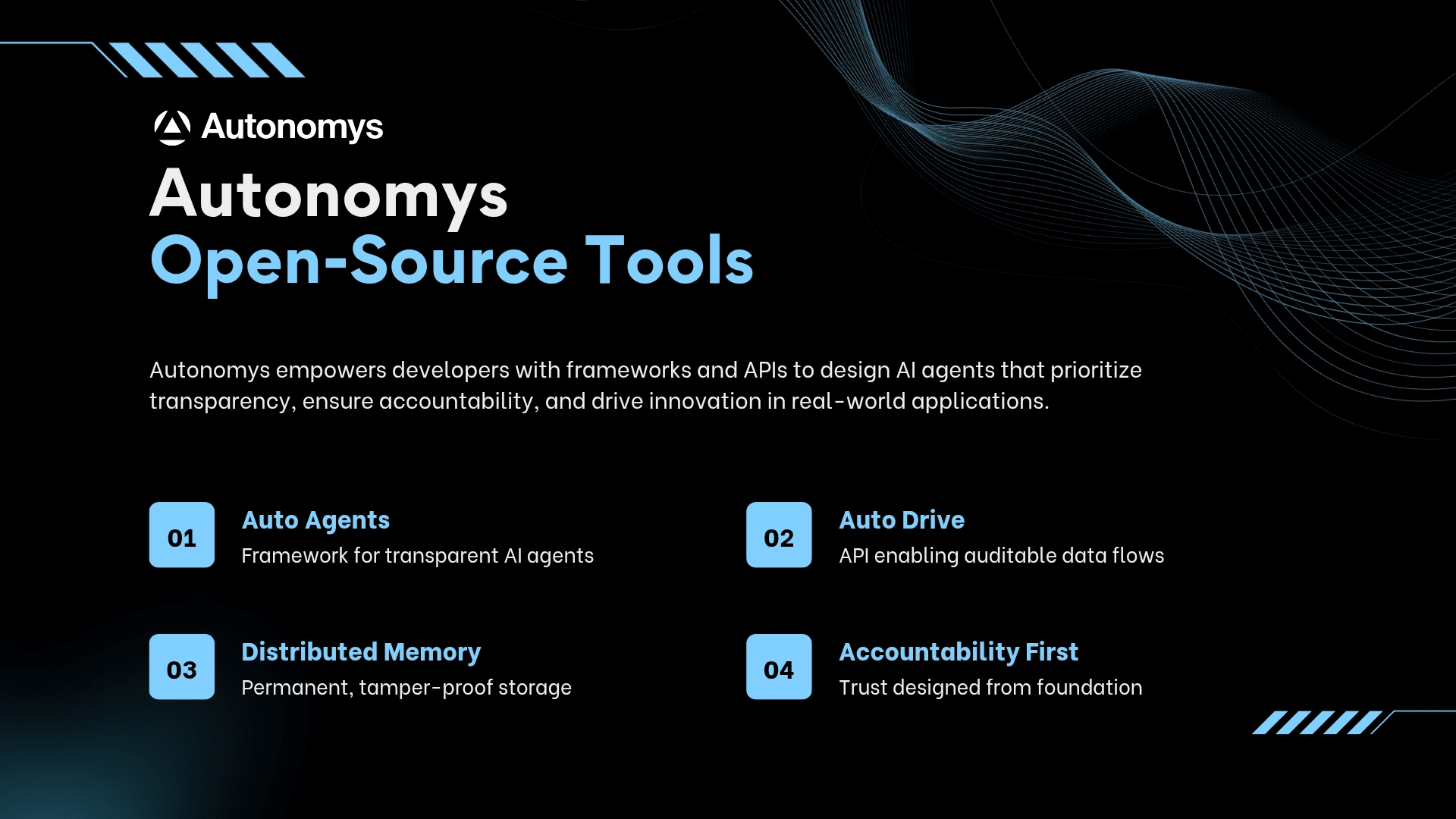 Autonomys

Autonomys
Open-Source Tools

Autonomys empowers developers with frameworks and APIs to design AI agents that prioritize transparency, ensure accountability, and drive innovation in real-world applications.

01
Auto Agents
Framework for transparent AI agents

02
Auto Drive
API enabling auditable data flows

03
Distributed Memory
Permanent, tamper-proof storage

04
Accountability First
Trust designed from foundation